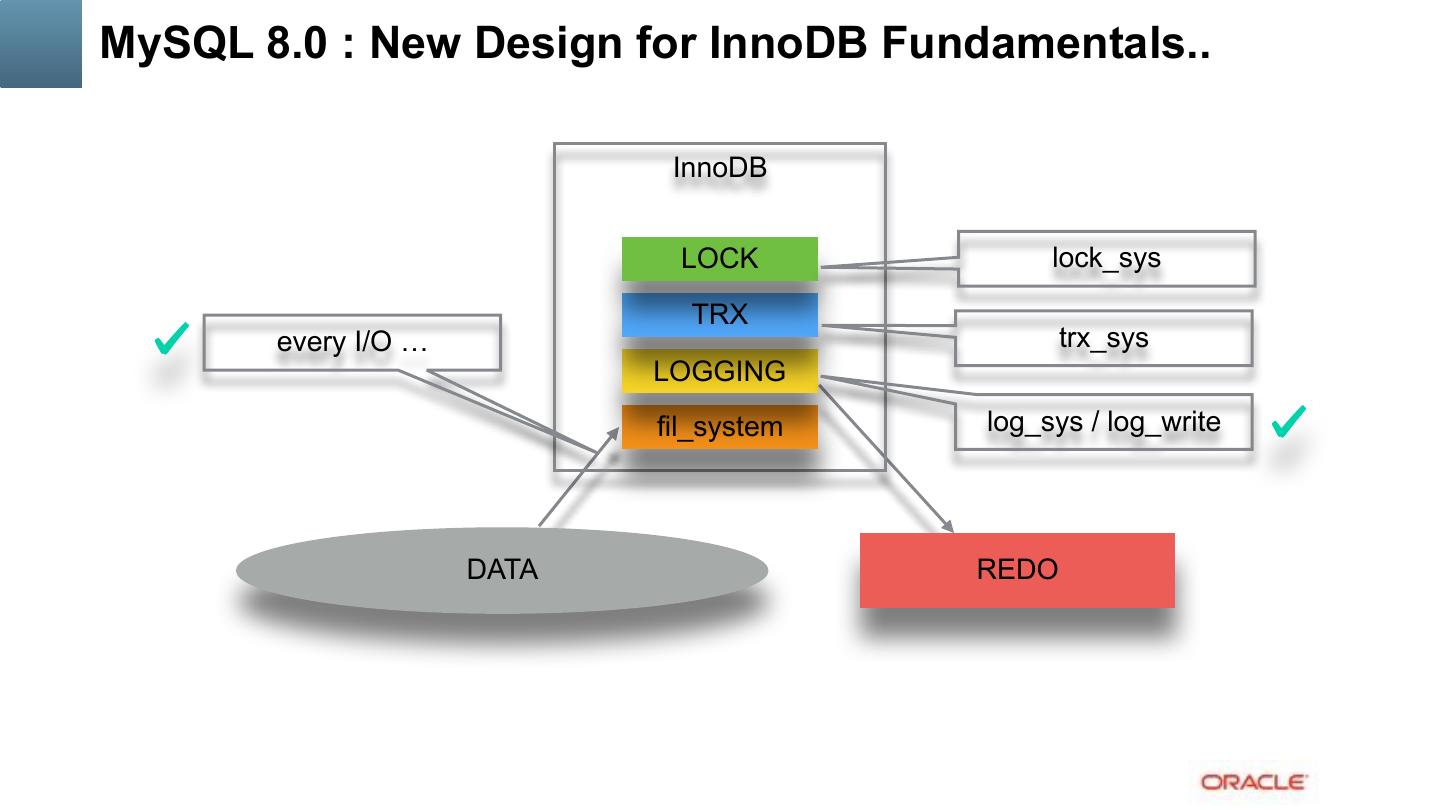 MySQL 8.0 : New Design for InnoDB Fundamentals..

InnoDB

LOCK

TRX

LOGGING

fil_system

lock_sys

trx_sys

log_sys / log_write

every I/O …

DATA

REDO

ORACLE